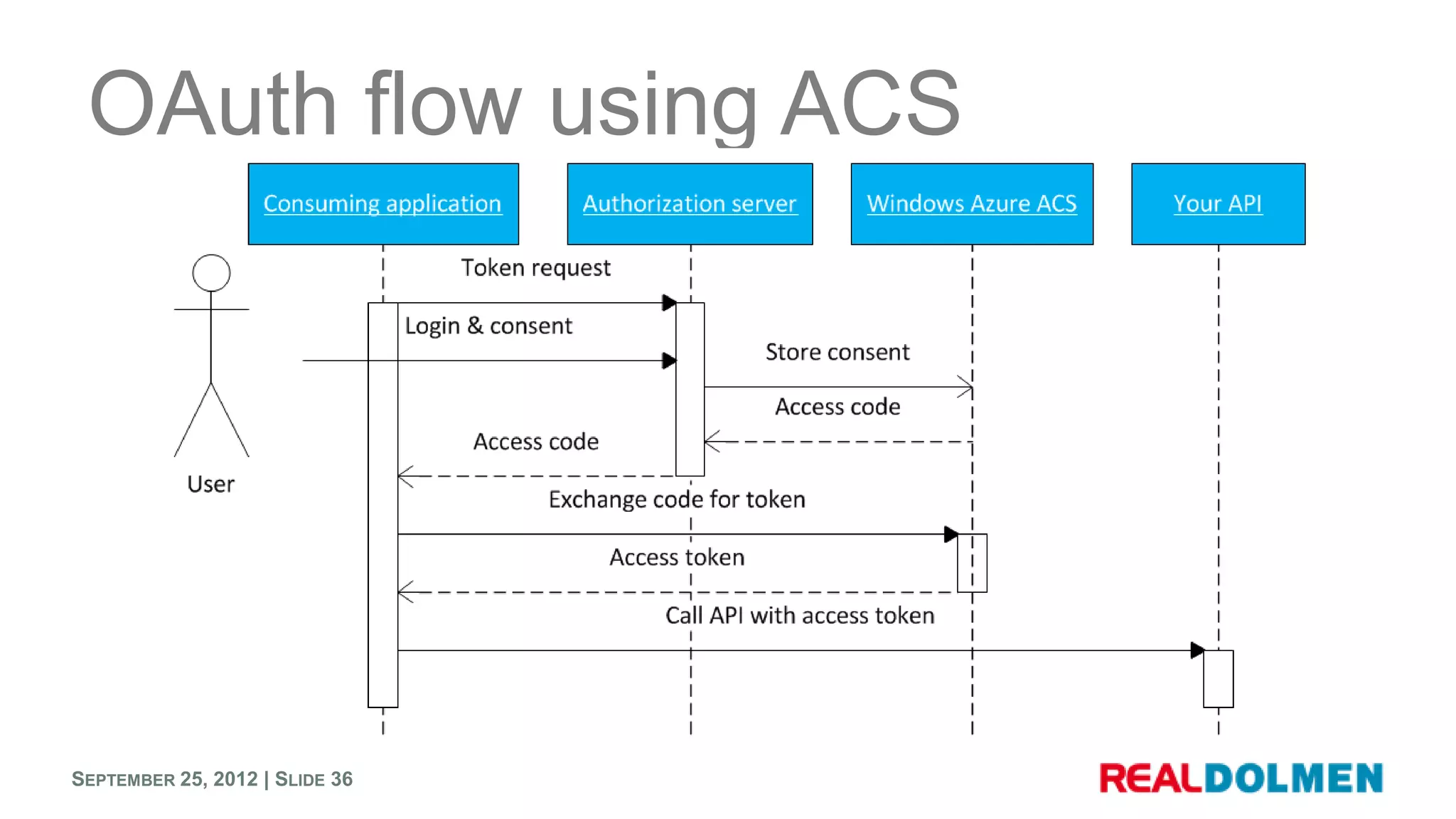 OAuth flow using ACS

Consuming application

Authorization server

Windows Azure ACS

Your API

User

Token request

Login & consent

Store consent

Access code

Access code

Exchange code for token

Access token

Call API with access token

SEPTEMBER 25, 2012 | SLIDE 36

REALDOLMEN